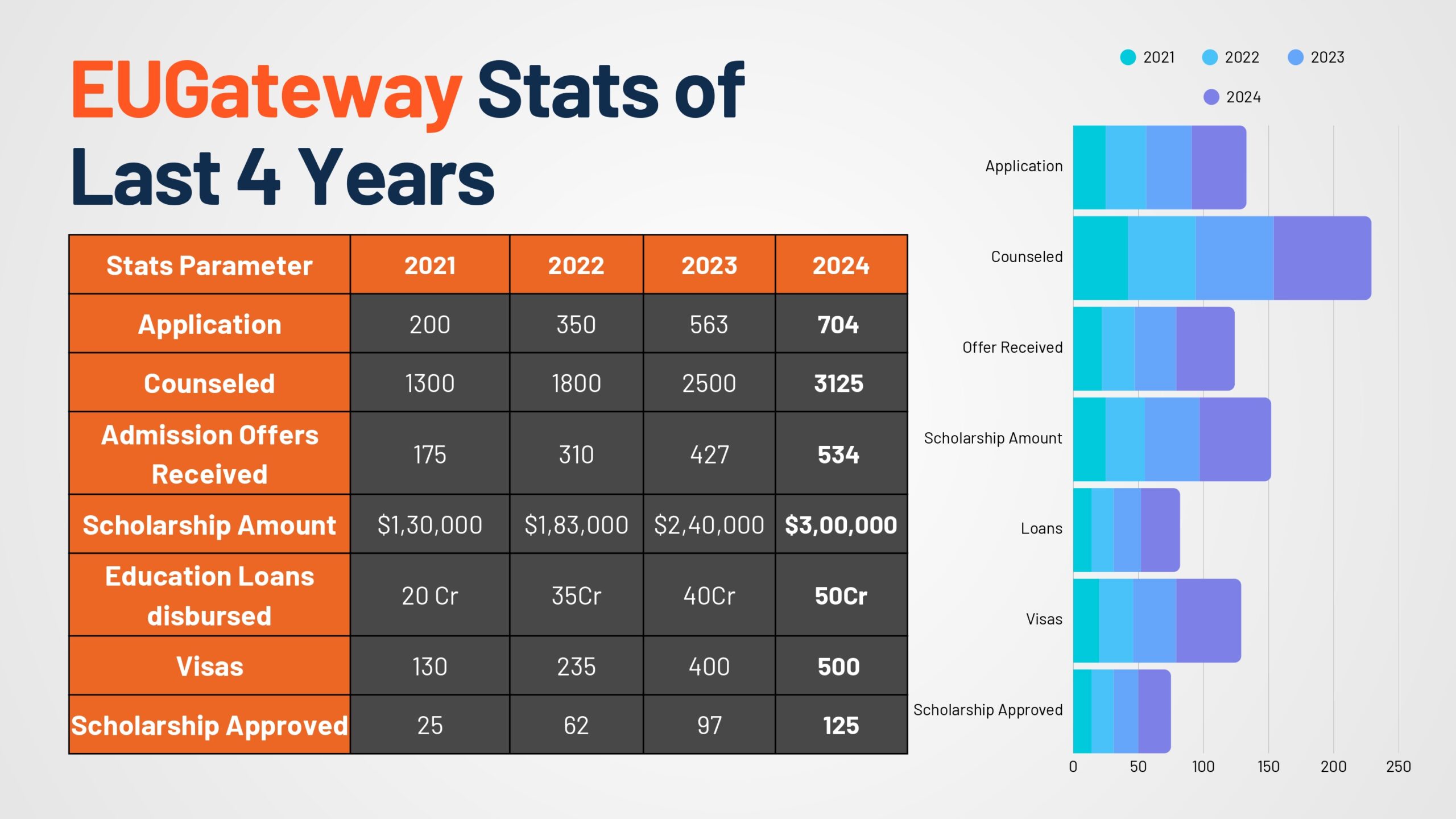 EUGateway Stats of Last 4 Years

| Stats Parameter | 2021 | 2022 | 2023 | 2024 |
|---|---|---|---|---|
| Application | 200 | 350 | 563 | 704 |
| Counseled | 1300 | 1800 | 2500 | 3125 |
| Admission Offers Received | 175 | 310 | 427 | 534 |
| Scholarship Amount | \$1,30,000 | \$1,83,000 | \$2,40,000 | \$3,00,000 |
| Education Loans disbursed | 20 Cr | 35Cr | 40Cr | 50Cr |
| Visas | 130 | 235 | 400 | 500 |
| Scholarship Approved | 25 | 62 | 97 | 125 |

2021 2022 2023 2024

Application
Counseled
Offer Received
Scholarship Amount
Loans
Visas
Scholarship Approved

0 50 100 150 200 250